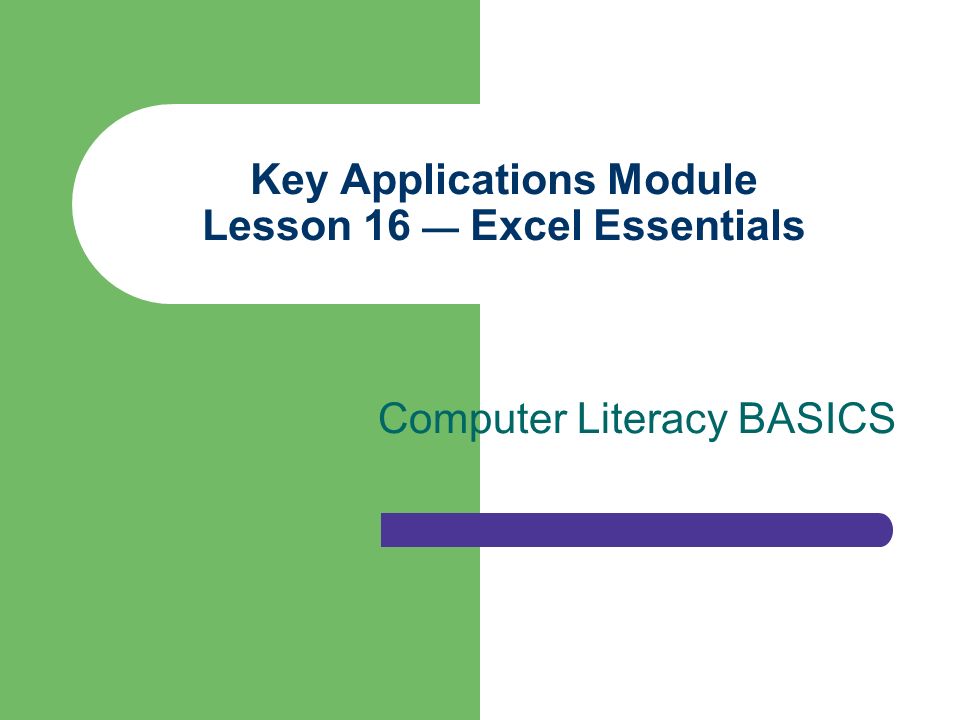 Key Applications Module
Lesson 16 — Excel Essentials

Computer Literacy BASICS